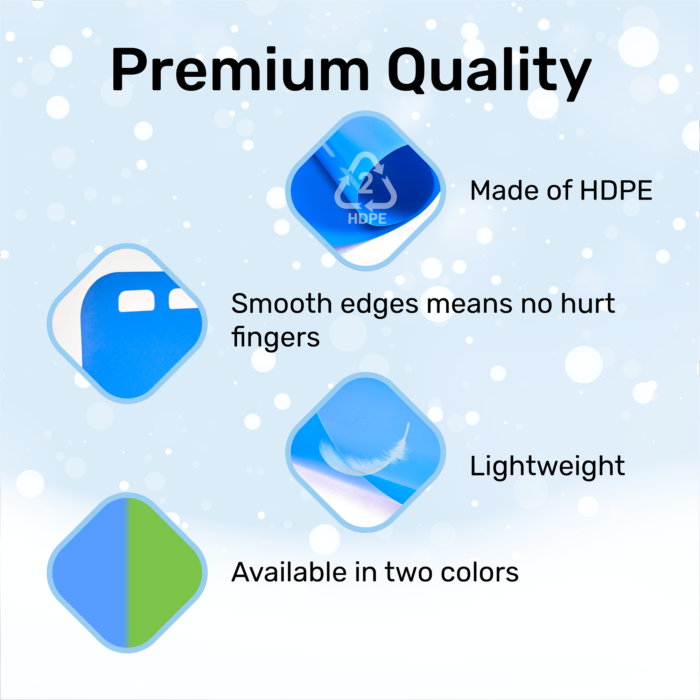 Premium Quality

2
HDPE

Made of HDPE

Smooth edges means no hurt fingers

Lightweight

Available in two colors